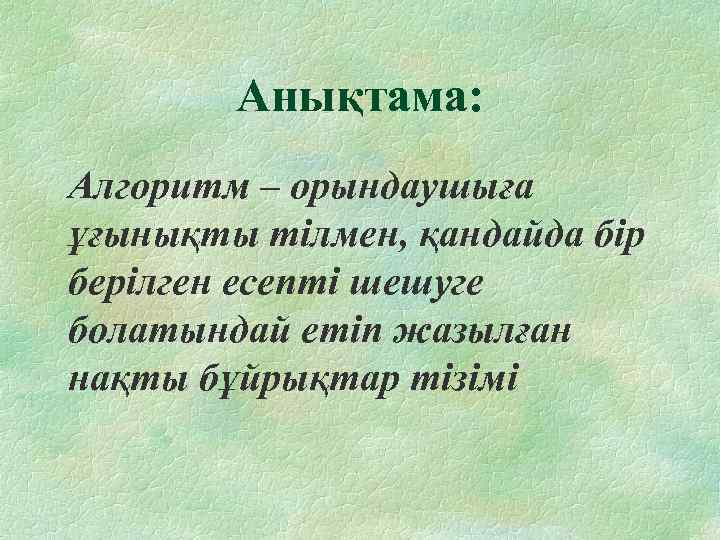 Анықтама:

Алгоритм – орындаушыға ұғынықты тілмен, қандайда бір берілген есепті шешуге болатындай етіп жазылған нақты бұйрықтар тізімі